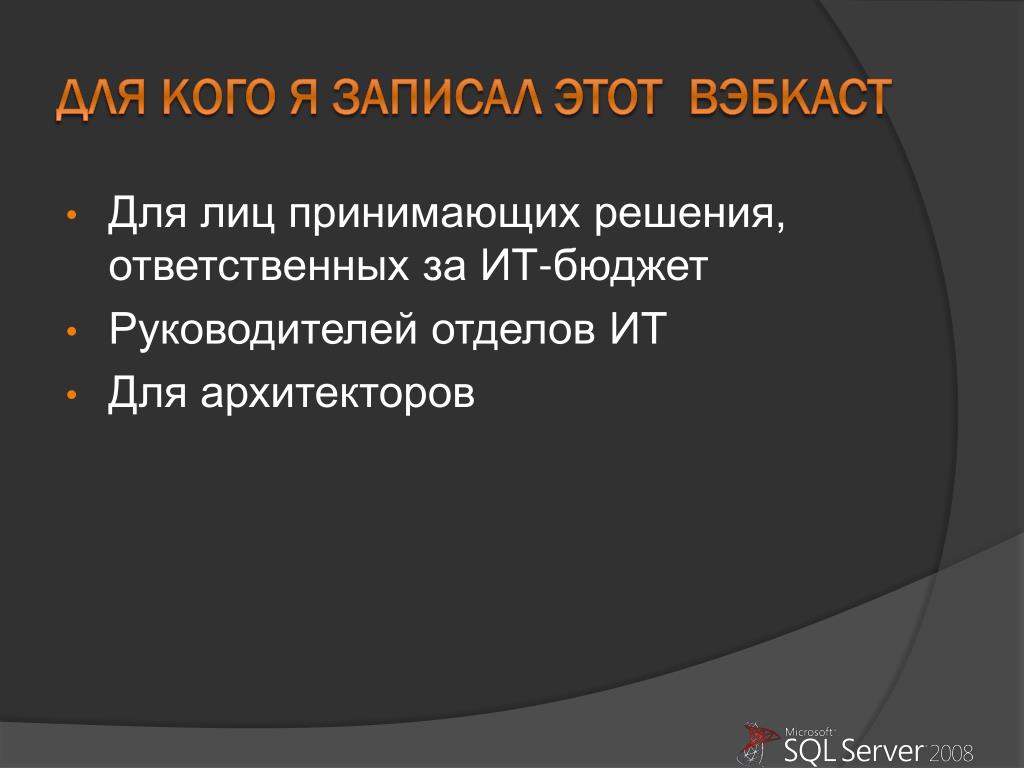 ДЛЯ КОГО Я ЗАПИСАЛ ЭТОТ ВЭБКАСТ

• Для лиц принимающих решения, ответственных за ИТ-бюджет
• Руководителей отделов ИТ
• Для архитекторов

Microsoft SQL Server 2008